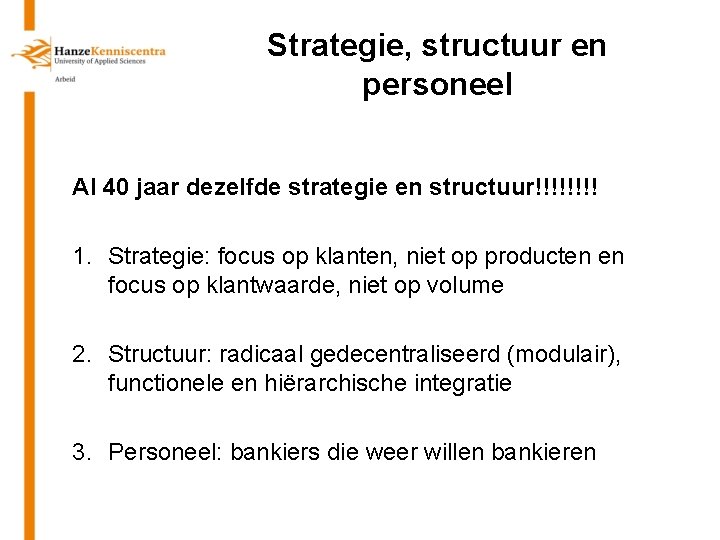 HanzeKenniscentra
University of Applied Sciences
Arbeid

Strategie, structuur en personeel

Al 40 jaar dezelfde strategie en structuur!!!!!!!!

1. Strategie: focus op klanten, niet op producten en focus op klantwaarde, niet op volume

2. Structuur: radicaal gedecentraliseerd (modulair), functionele en hiërarchische integratie

3. Personeel: bankiers die weer willen bankieren